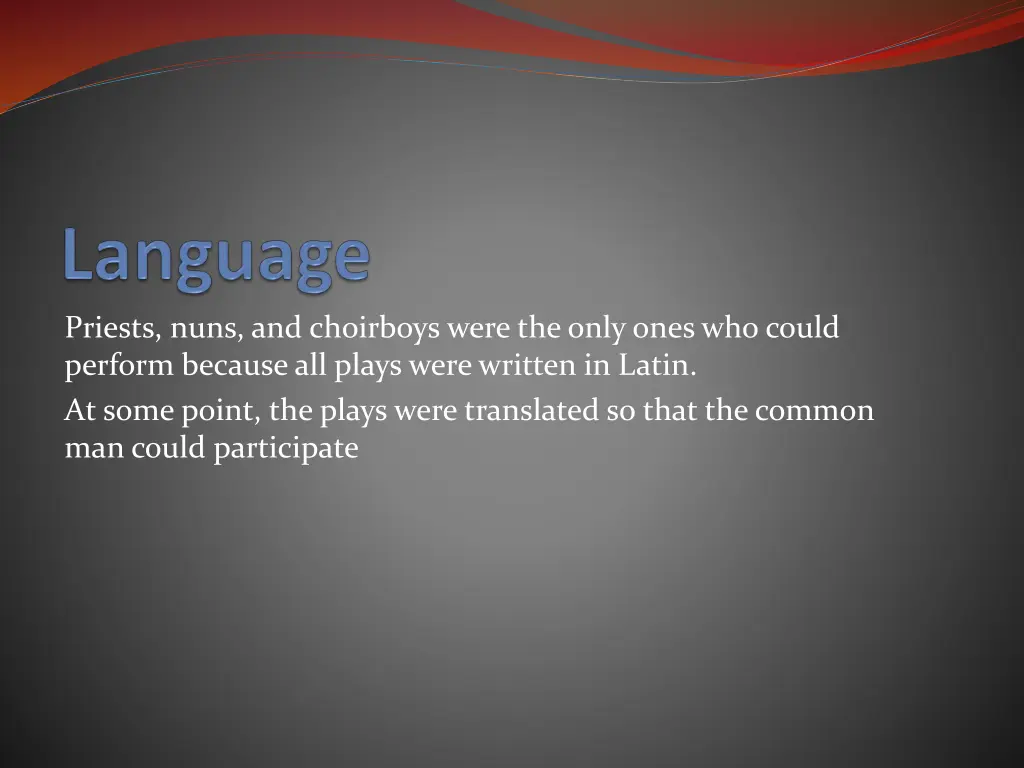 Language

Priests, nuns, and choirboys were the only ones who could perform because all plays were written in Latin.

At some point, the plays were translated so that the common man could participate